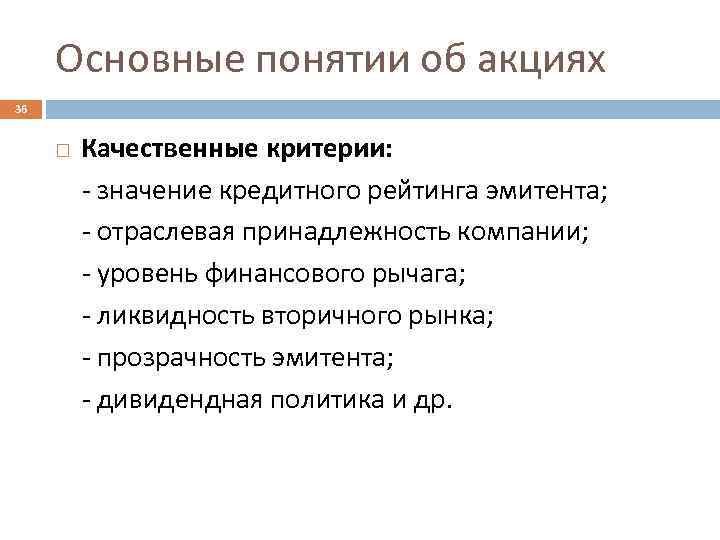 Основные понятии об акциях

36

Качественные критерии:
- значение кредитного рейтинга эмитента;
- отраслевая принадлежность компании;
- уровень финансового рычага;
- ликвидность вторичного рынка;
- прозрачность эмитента;
- дивидендная политика и др.